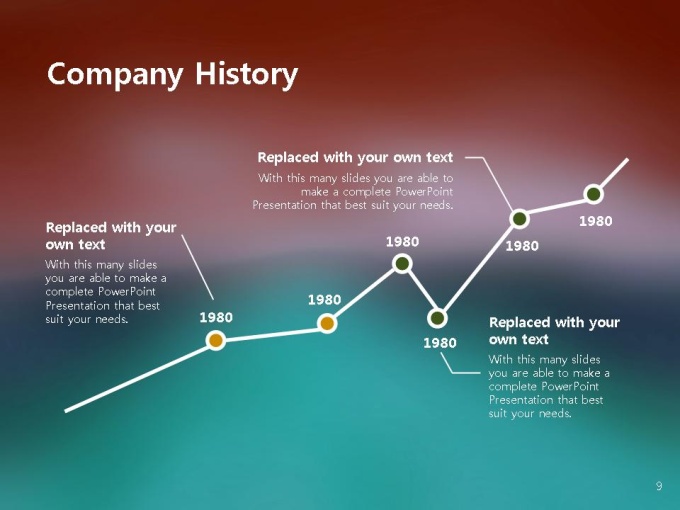 Company History

Replaced with your own text

With this many slides you are able to make a complete PowerPoint Presentation that best suit your needs.

Replaced with your own text

With this many slides you are able to make a complete PowerPoint Presentation that best suit your needs.

1980

1980

1980

1980

1980

1980

Replaced with your own text

With this many slides you are able to make a complete PowerPoint Presentation that best suit your needs.

9